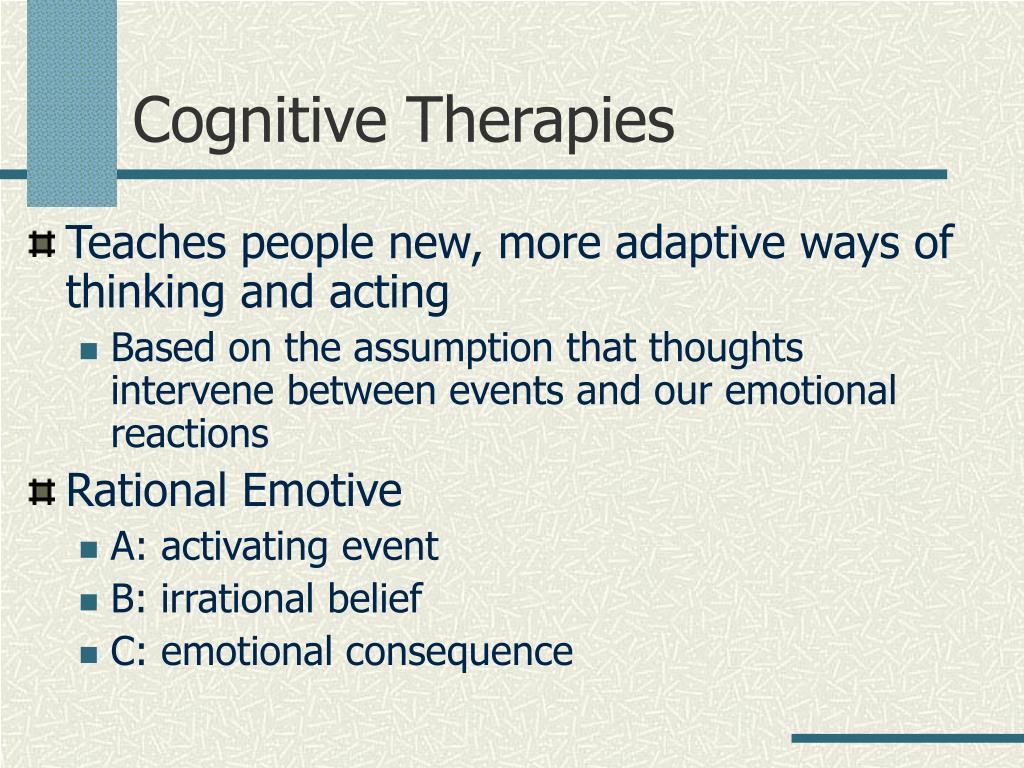 Cognitive Therapies

Teaches people new, more adaptive ways of thinking and acting

Based on the assumption that thoughts intervene between events and our emotional reactions

Rational Emotive

A: activating event

B: irrational belief

C: emotional consequence